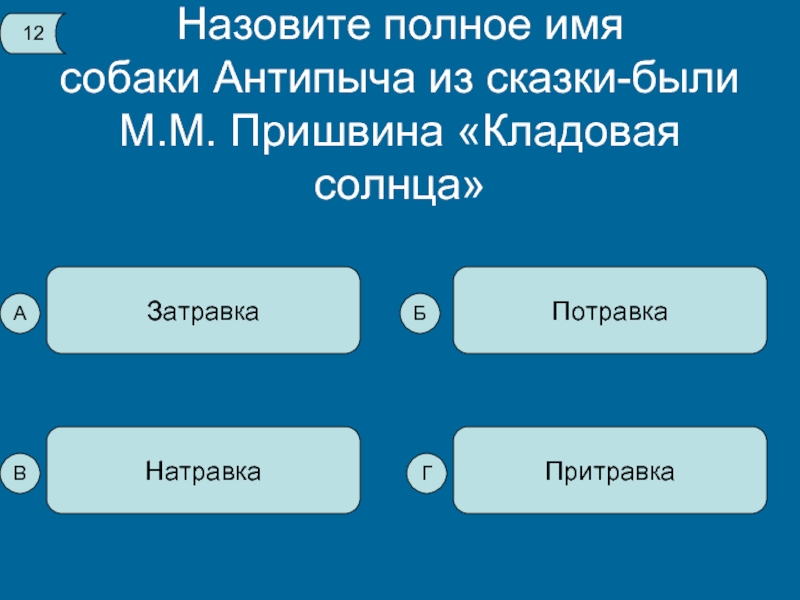 12

Назовите полное имя собаки Антипыча из сказки-были М.М. Пришвина «Кладовая солнца»

А Затравка

Б Потравка

В Натравка

Г Притравка